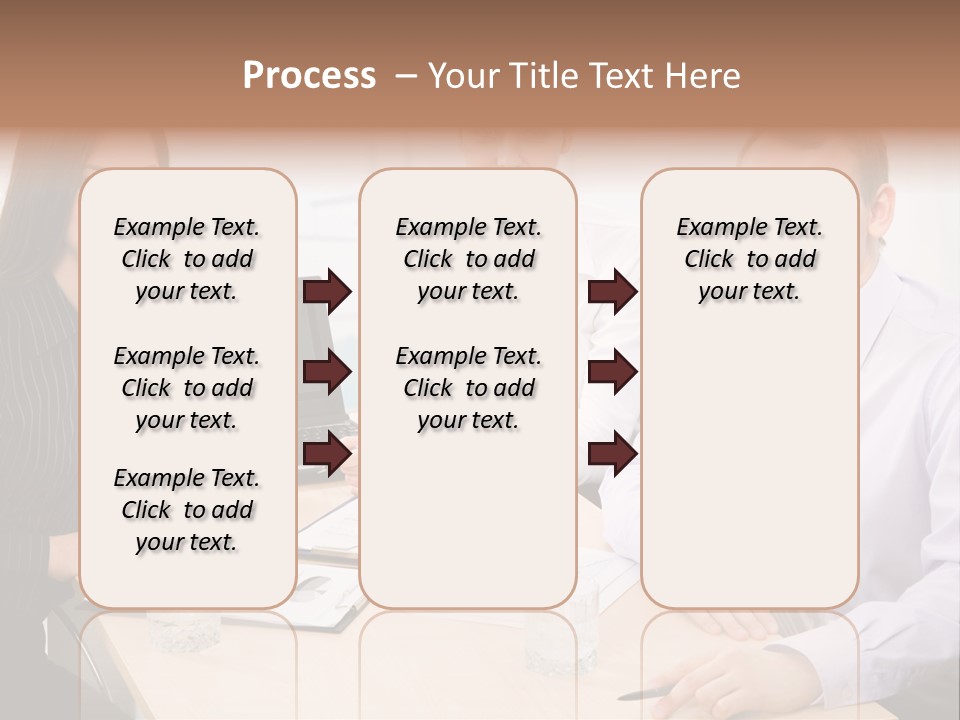 Process – Your Title Text Here

Example Text. Click to add your text.

Example Text. Click to add your text.

Example Text. Click to add your text.

Example Text. Click to add your text.

Example Text. Click to add your text.

Example Text. Click to add your text.